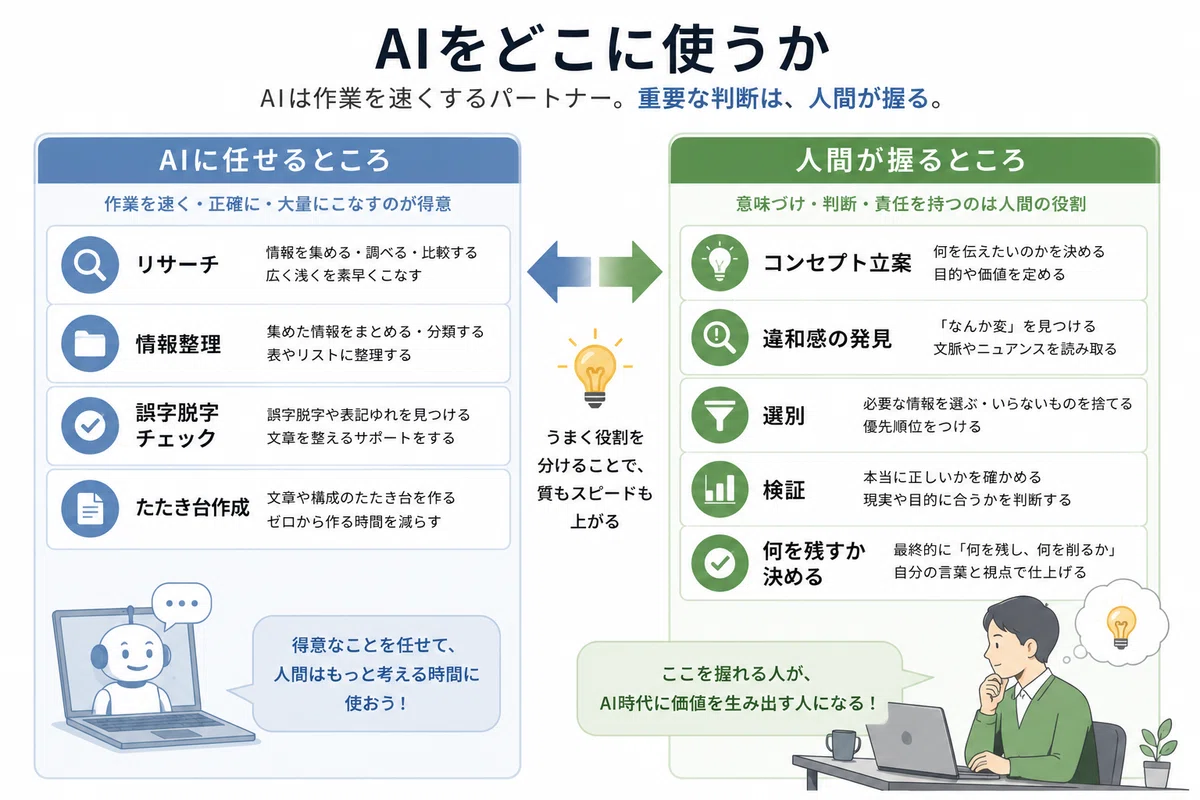 AIをどこに使うか

AIは作業を速くするパートナー。重要な判断は、人間が握る。

AIに任せるところ

作業を速く・正確に・大量にこなすのが得意

リサーチ
情報を集める・調べる・比較する
広く浅くを素早くこなす

情報整理
集めた情報をまとめる・分類する
表やリストに整理する

誤字脱字チェック
誤字脱字や表記ゆれを見つける
文章を整えるサポートをする

たたき台作成
文章や構成のたたき台を作る
ゼロから作る時間を減らす

得意なことを任せて、人間はもっと考える時間に使おう！

うまく役割を分けることで、質もスピードも上がる

人間が握るところ

意味づけ・判断・責任を持つのは人間の役割

コンセプト立案
何を伝えたいのかを決める
目的や価値を定める

違和感の発見
「なんか変」を見つける
文脈やニュアンスを読み取る

選別
必要な情報を選ぶ・いらないものを捨てる
優先順位をつける

検証
本当に正しいかを確かめる
現実や目的に合うかを判断する

何を残すか決める
最終的に「何を残し、何を削るか」
自分の言葉と視点で仕上げる

ここを握れる人が、AI時代に価値を生み出す人になる！